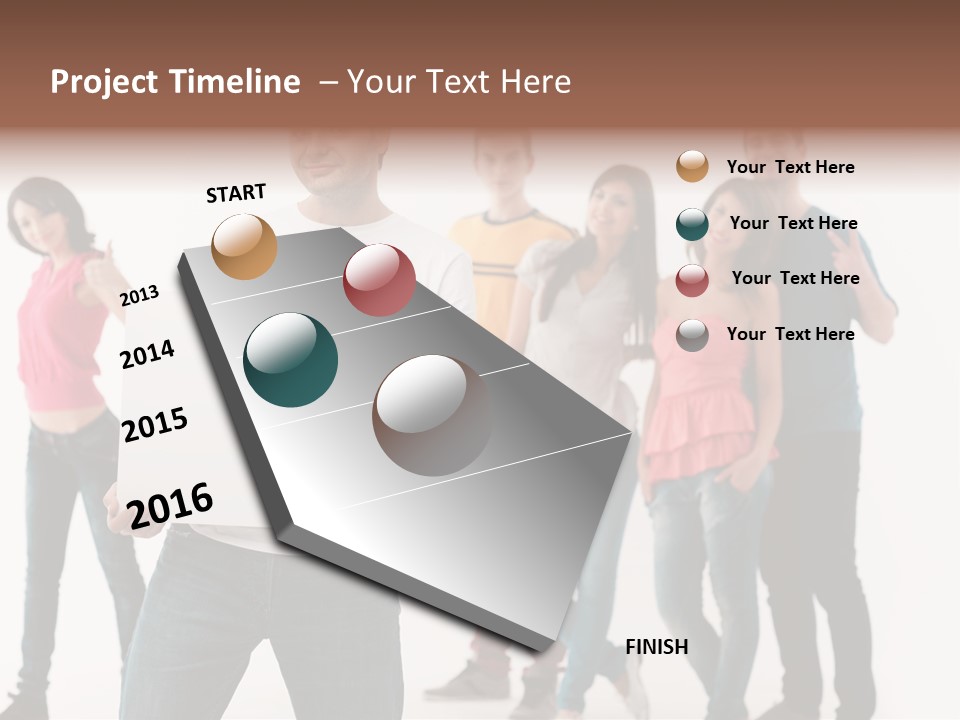 Project Timeline – Your Text Here

START

2013

2014

2015

2016

FINISH

Your Text Here

Your Text Here

Your Text Here

Your Text Here